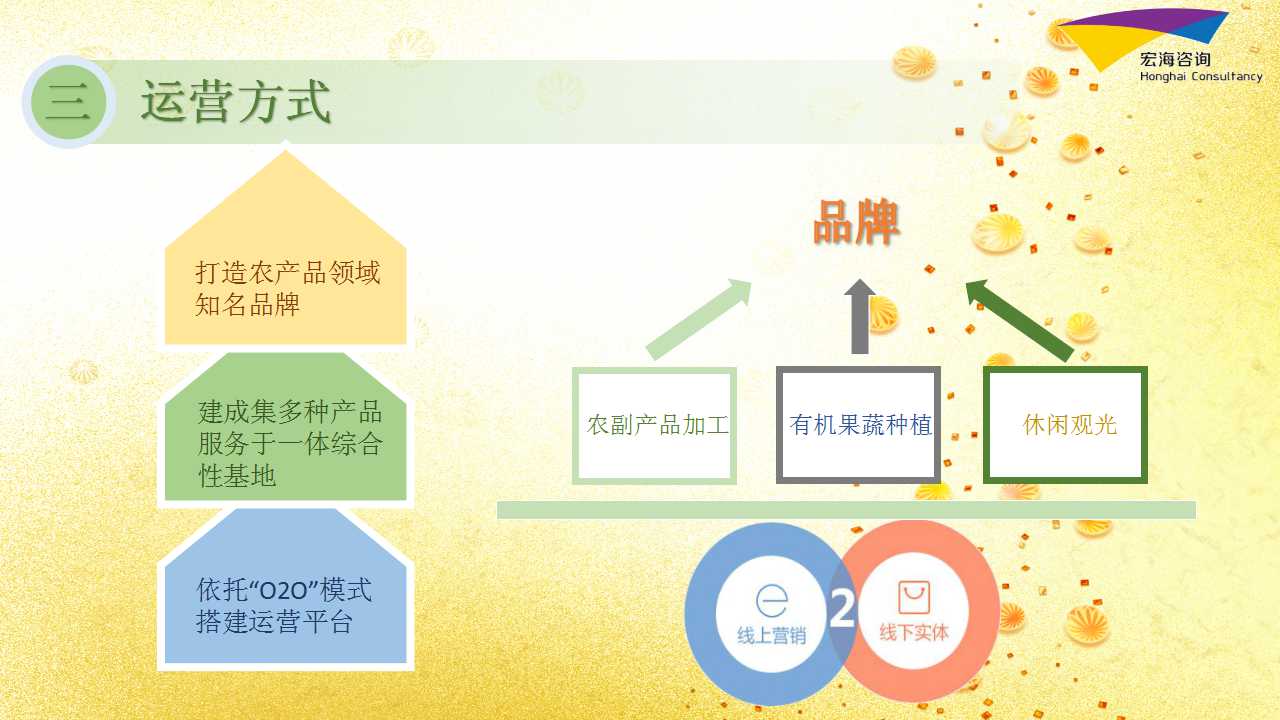 宏海咨询
Honghai Consultancy

三 运营方式

打造农产品领域知名品牌

建成集多种产品服务于一体综合性基地

依托“O2O”模式搭建运营平台

品牌

农副产品加工

有机果蔬种植

休闲观光

线上营销

2

线下实体